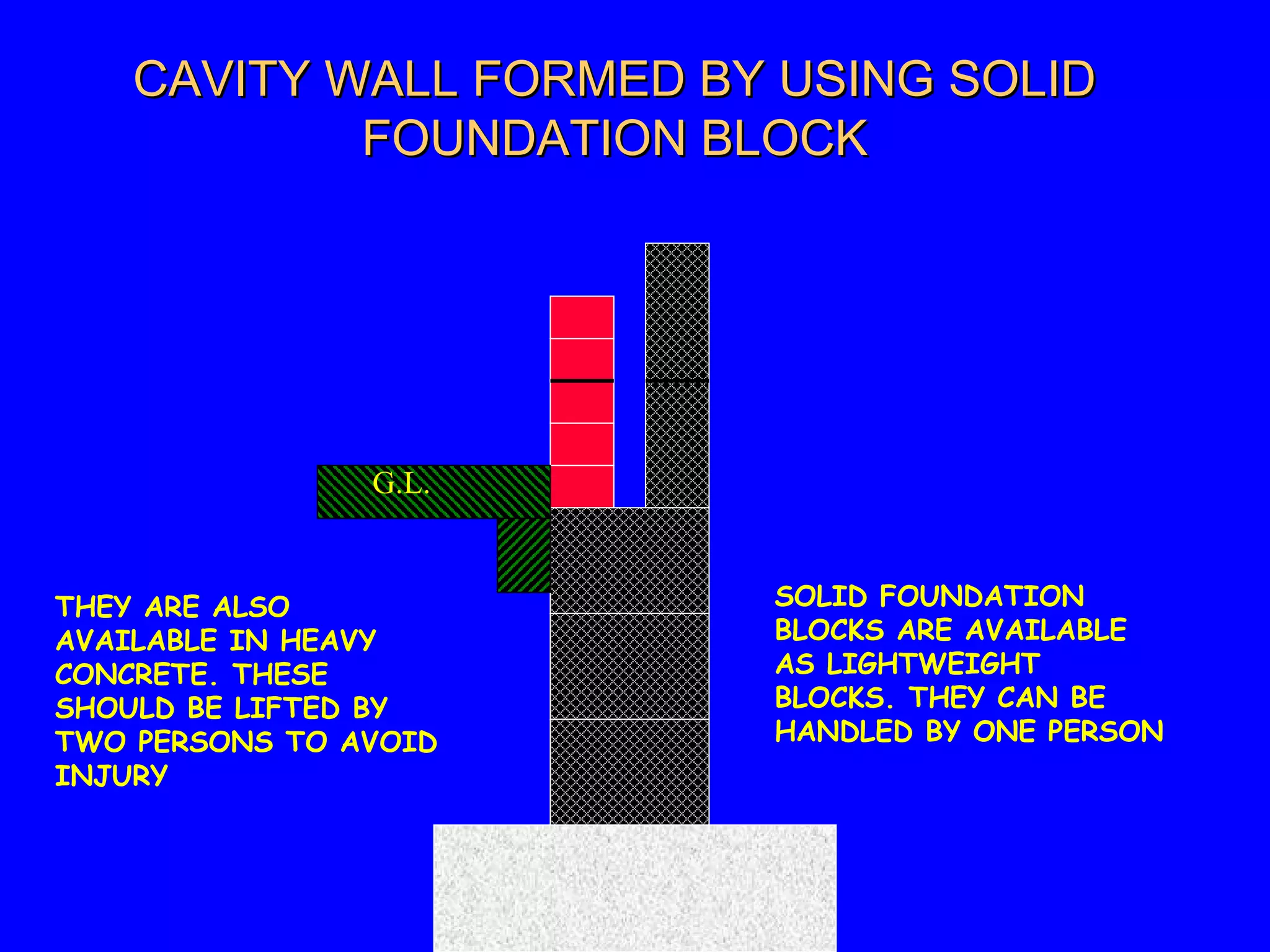 CAVITY WALL FORMED BY USING SOLID FOUNDATION BLOCK

G.L.

THEY ARE ALSO AVAILABLE IN HEAVY CONCRETE. THESE SHOULD BE LIFTED BY TWO PERSONS TO AVOID INJURY

SOLID FOUNDATION BLOCKS ARE AVAILABLE AS LIGHTWEIGHT BLOCKS. THEY CAN BE HANDLED BY ONE PERSON